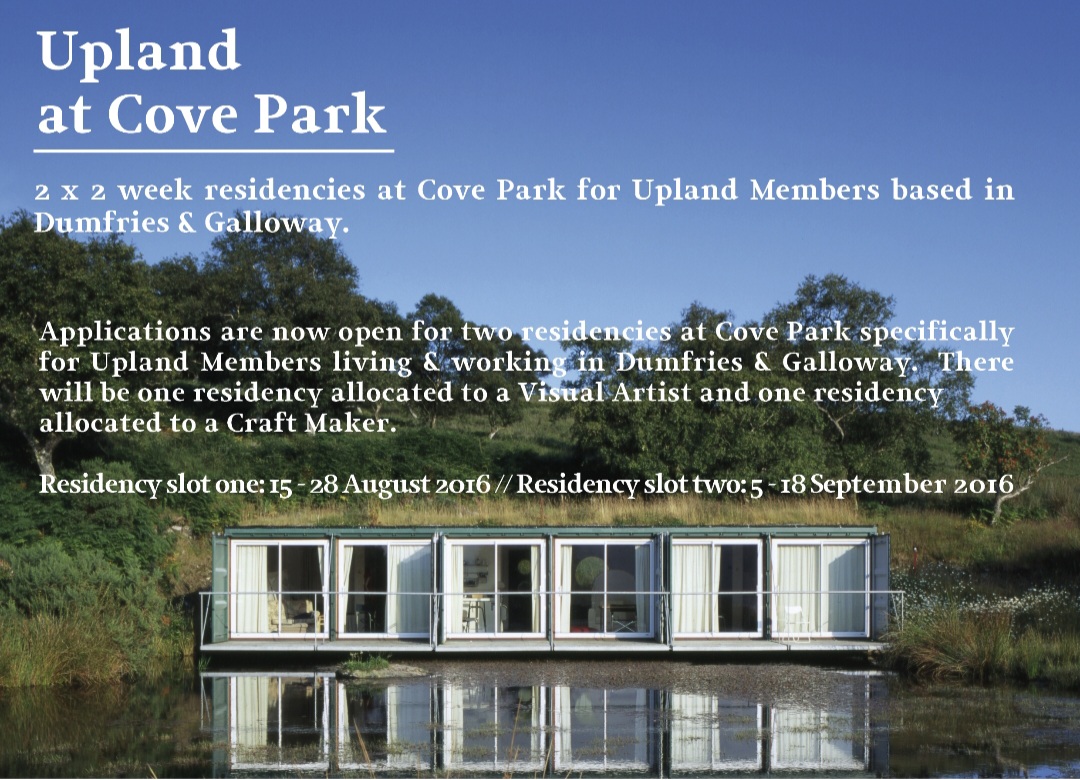 Upland
at Cove Park

2 x 2 week residencies at Cove Park for Upland Members based in Dumfries & Galloway.

Applications are now open for two residencies at Cove Park specifically for Upland Members living & working in Dumfries & Galloway. There will be one residency allocated to a Visual Artist and one residency allocated to a Craft Maker.

Residency slot one: 15 - 28 August 2016 // Residency slot two: 5 - 18 September 2016